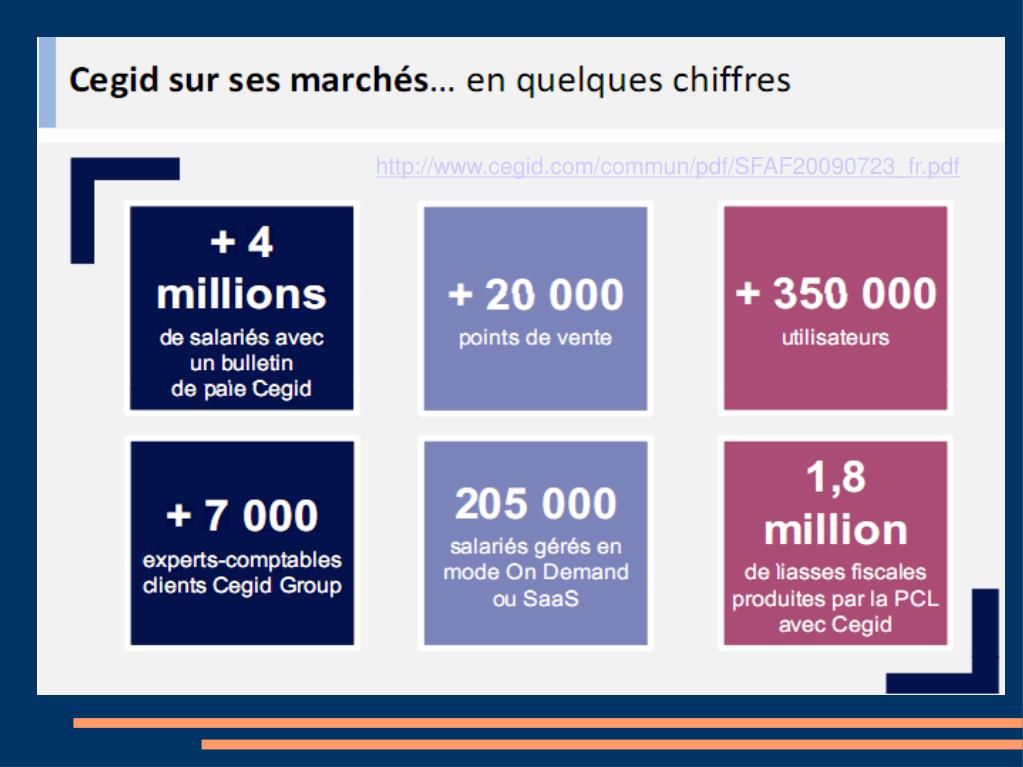 Cegid sur ses marchés… en quelques chiffres

http://www.cegid.com/commun/pdf/SFAF20090723_fr.pdf

+ 4 millions
de salariés avec un bulletin de paie Cegid

+ 20 000
points de vente

+ 350 000
utilisateurs

+ 7 000
experts-comptables clients Cegid Group

205 000
salariés gérés en mode On Demand ou SaaS

1,8 million
de liasses fiscales produites par la PCL avec Cegid